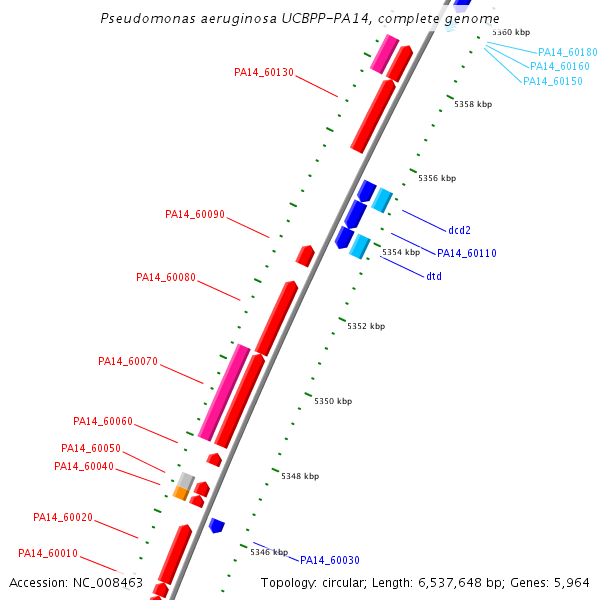 Pseudomonas aeruginosa UCBPP-PA14, complete genome

5360 kbp
PA14_60180
PA14_60160
PA14_60150
PA14_60130
5358 kbp
5356 kbp
PA14_60090
dcd2
PA14_60110
5354 kbp
dtd
PA14_60080
5352 kbp
PA14_60070
5350 kbp
PA14_60060
PA14_60050
PA14_60040
5348 kbp
PA14_60020
PA14_60010
5346 kbp
PA14_60030

Accession: NC_008463
Topology: circular; Length: 6,537,648 bp; Genes: 5,964